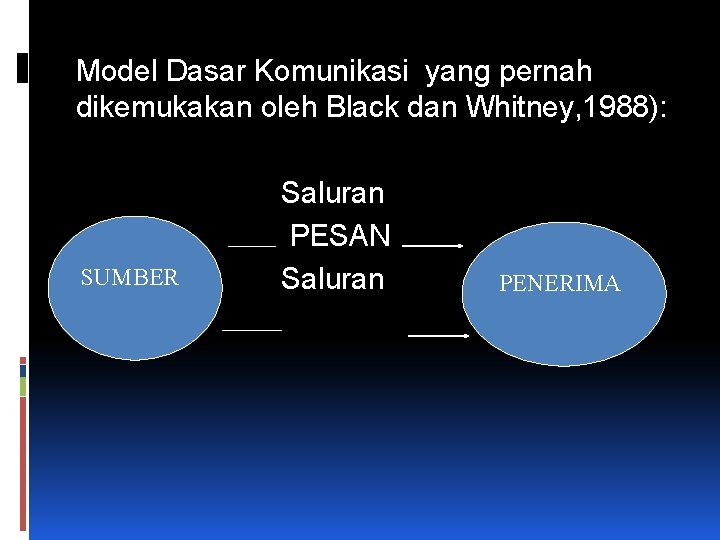 Model Dasar Komunikasi yang pernah dikemukakan oleh Black dan Whitney,1988):

Saluran

PESAN

Saluran

SUMBER

PENERIMA